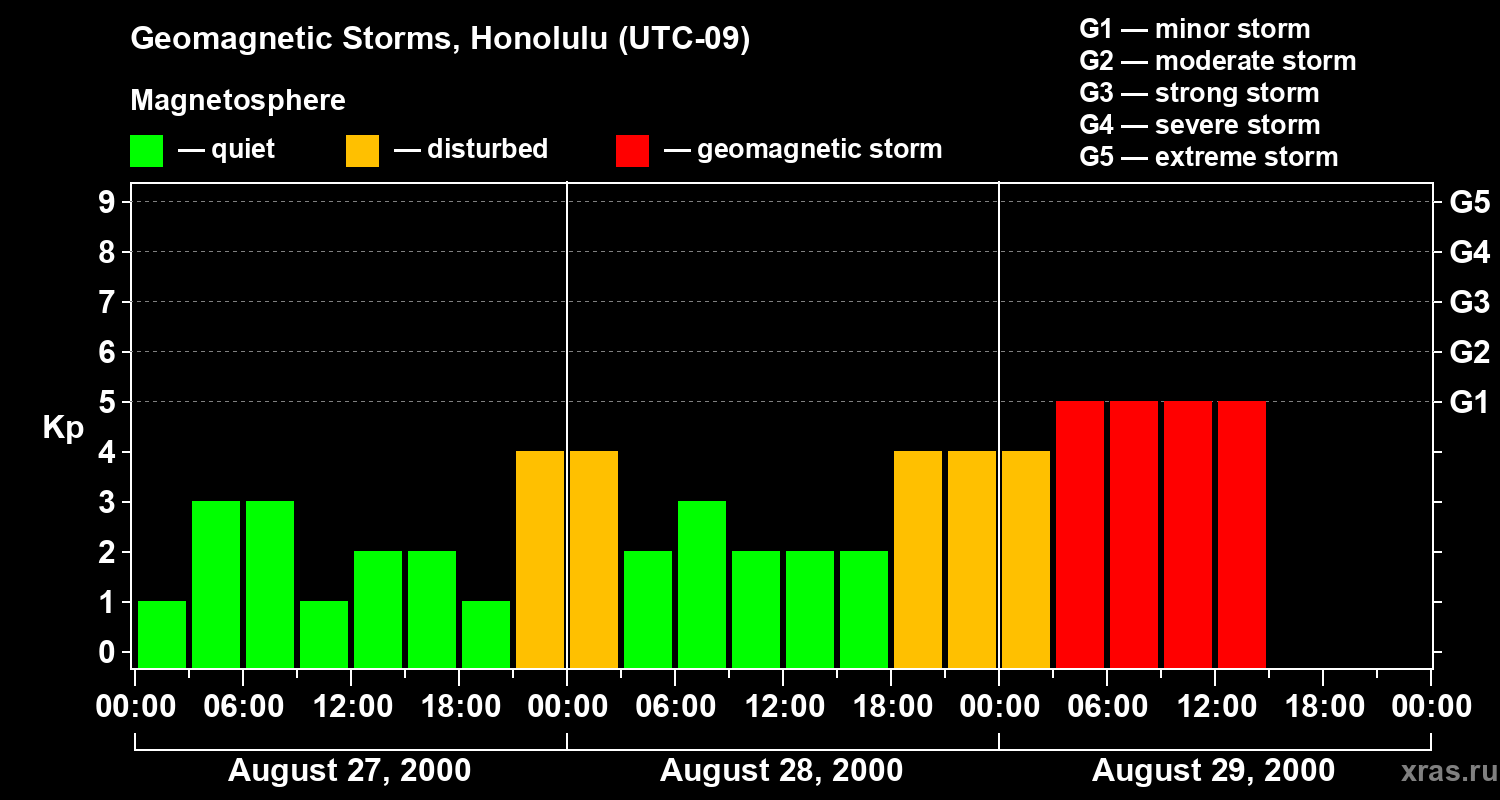 Geomagnetic Storms, Honolulu (UTC-09)

Magnetosphere

— quiet — disturbed — geomagnetic storm

G1 — minor storm
G2 — moderate storm
G3 — strong storm
G4 — severe storm
G5 — extreme storm

Kp

9 8 7 6 5 4 3 2 1 0

G5 G4 G3 G2 G1

00:00 06:00 12:00 18:00 00:00 06:00 12:00 18:00 00:00 06:00 12:00 18:00 00:00

August 27, 2000 August 28, 2000 August 29, 2000

xras.ru